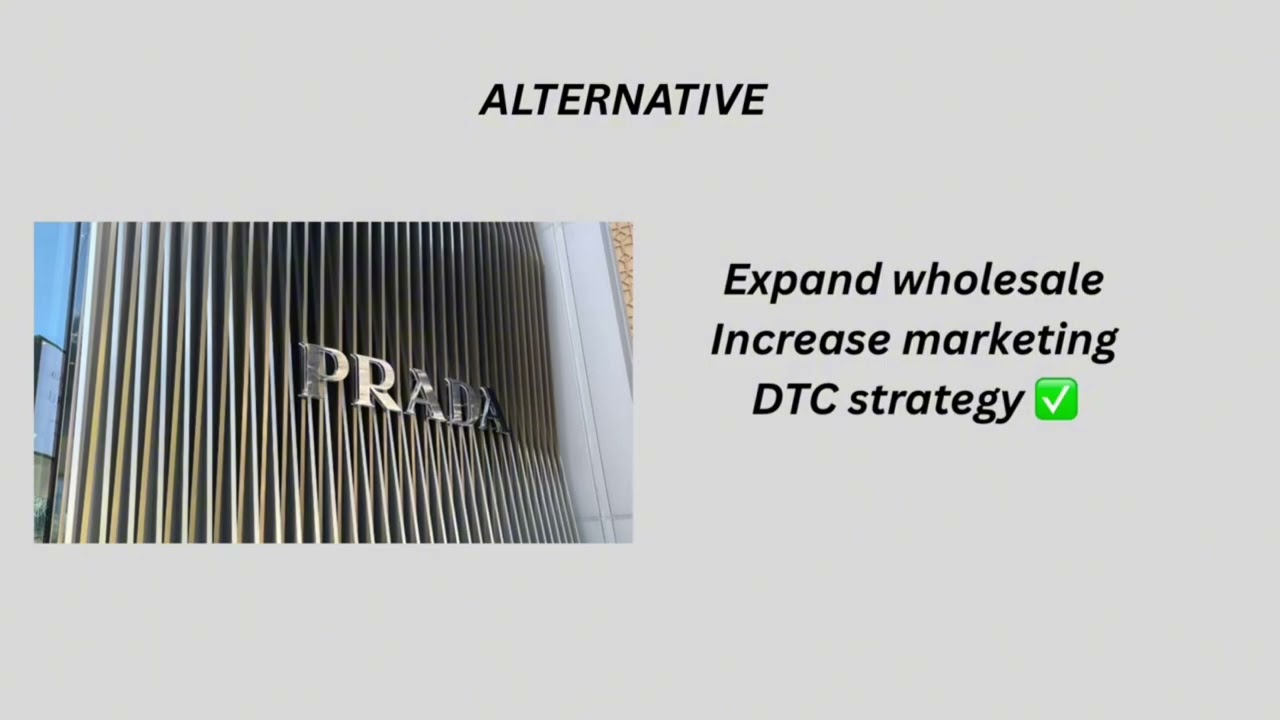 ALTERNATIVE

PRADA

Expand wholesale
Increase marketing
DTC strategy ✅